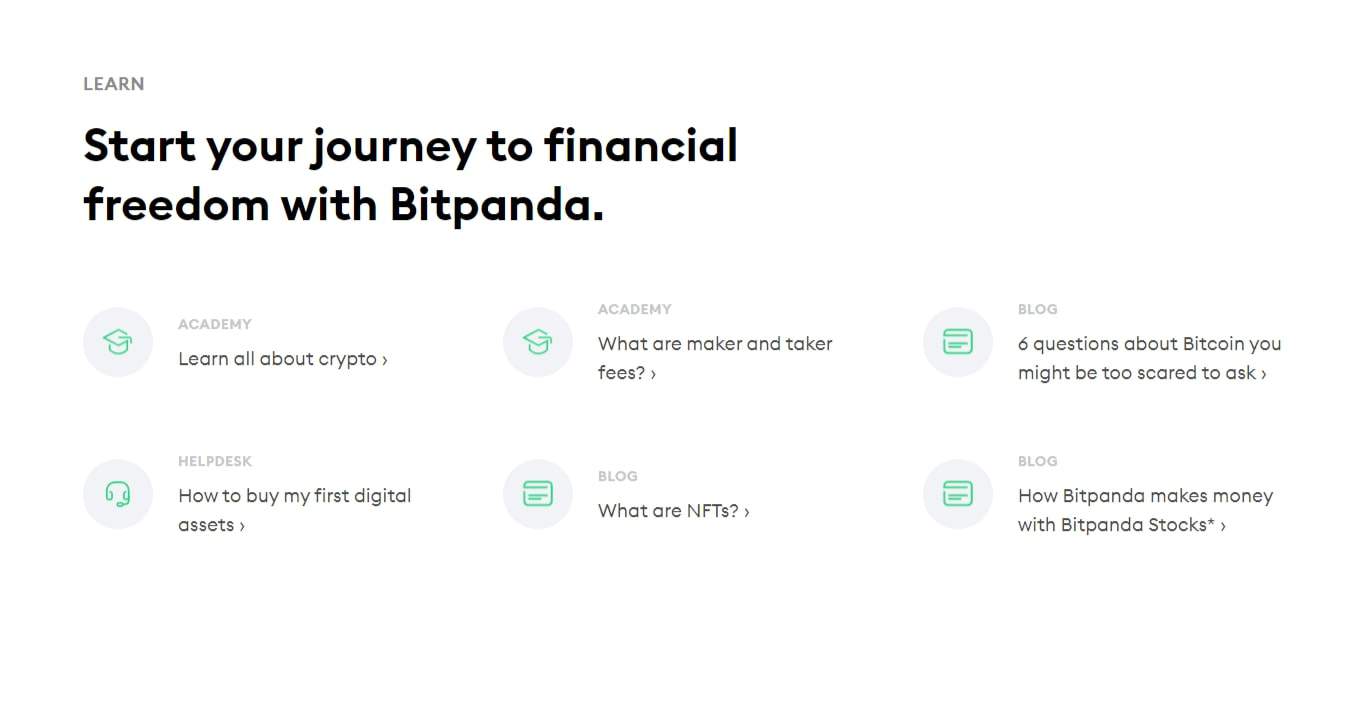 LEARN

Start your journey to financial freedom with Bitpanda.

ACADEMY
Learn all about crypto ›

ACADEMY
What are maker and taker fees? ›

BLOG
6 questions about Bitcoin you might be too scared to ask ›

HELPDESK
How to buy my first digital assets ›

BLOG
What are NFTs? ›

BLOG
How Bitpanda makes money with Bitpanda Stocks* ›